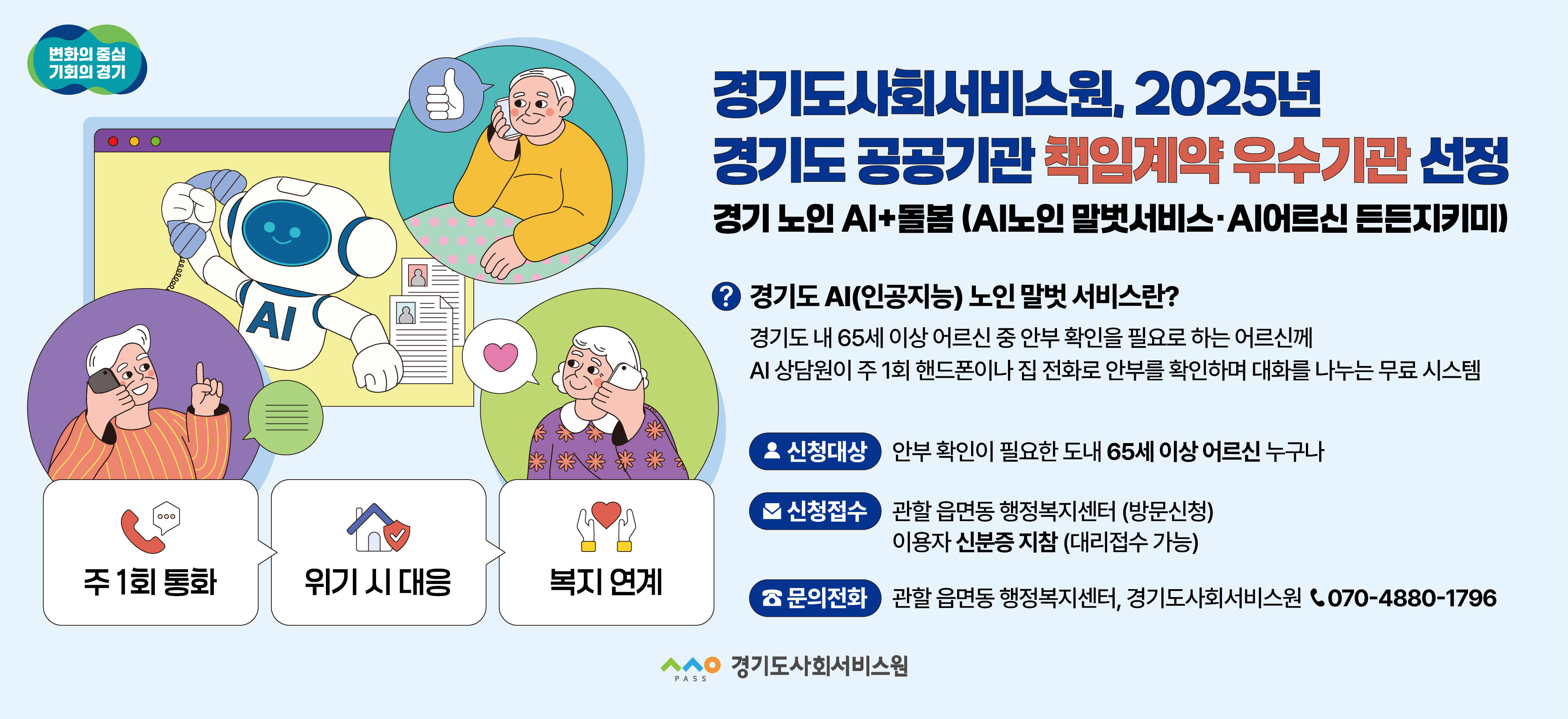 변화의 중심
기회의 경기

AI

주 1회 통화

위기 시 대응

복지 연계

경기도사회서비스원, 2025년
경기도 공공기관 책임계약 우수기관 선정

경기 노인 AI+돌봄 (AI노인 말벗서비스·AI어르신 든든지키미)

? 경기도 AI(인공지능) 노인 말벗 서비스란?

경기도 내 65세 이상 어르신 중 안부 확인을 필요로 하는 어르신께
AI 상담원이 주 1회 핸드폰이나 집 전화로 안부를 확인하며 대화를 나누는 무료 시스템

신청대상 안부 확인이 필요한 도내 65세 이상 어르신 누구나

신청접수 관할 읍면동 행정복지센터 (방문신청)
이용자 신분증 지참 (대리접수 가능)

문의전화 관할 읍면동 행정복지센터, 경기도사회서비스원 070-4880-1796

PASS 경기도사회서비스원